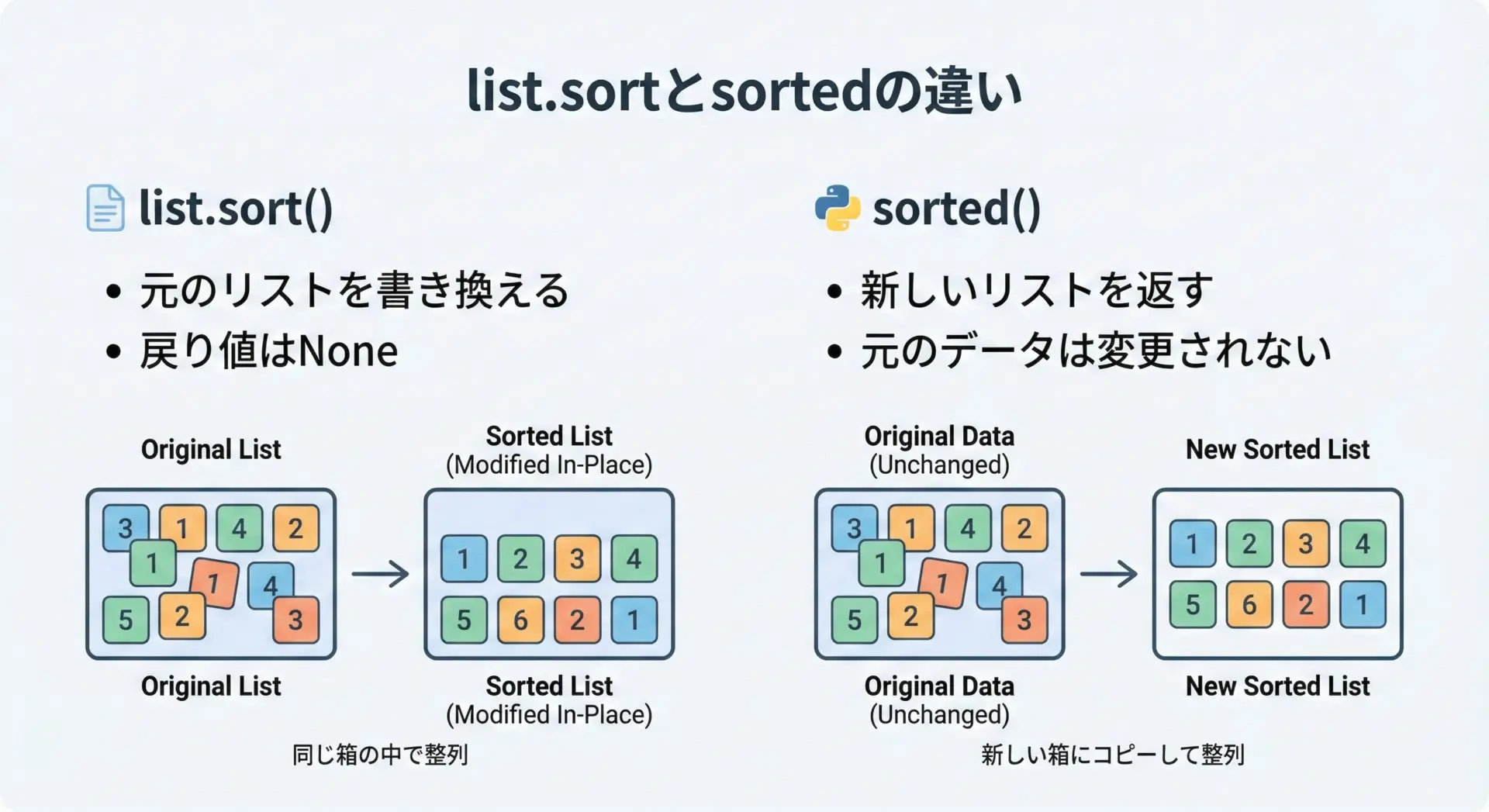 list.sortとsortedの違い

list.sort()

• 元のリストを書き換える
• 戻り値はNone

Original List

3 1 4 2 1 1 4 5 2 3

Original List

Sorted List
(Modified In-Place)

1 2 3 4 5 6 2 1

Sorted List
(Modified In-Place)

同じ箱の中で整列

sorted()

• 新しいリストを返す
• 元のデータは変更されない

Original Data
(Unchanged)

3 1 4 2 1 1 4 5 2 3

Original Data
(Unchanged)

New Sorted List

1 2 3 4 5 6 2 1

New Sorted List

新しい箱にコピーして整列